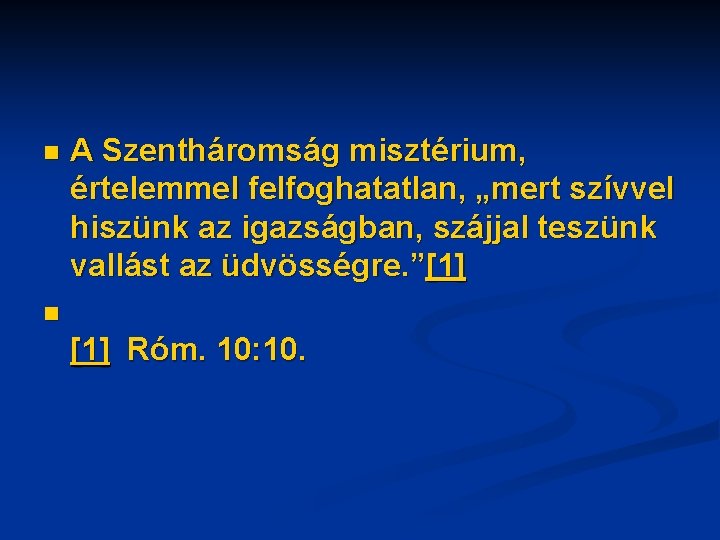 A Szentháromság misztérium, értelemmel felfoghatatlan, „mert szívvel hiszünk az igazságban, szájjal teszünk vallást az üdvösségre.”[1]

[1] Róm. 10:10.